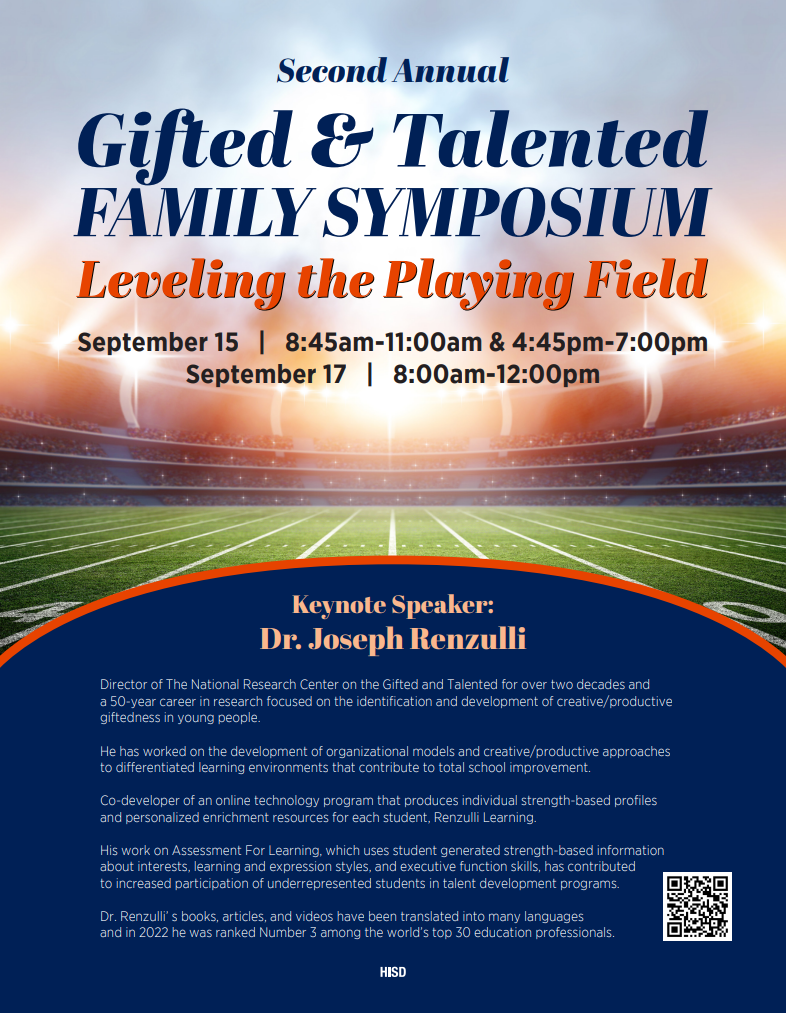 Second Annual

Gifted & Talented FAMILY SYMPOSIUM

Leveling the Playing Field

September 15 | 8:45am-11:00am & 4:45pm-7:00pm
September 17 | 8:00am-12:00pm

Keynote Speaker:
Dr. Joseph Renzulli

Director of The National Research Center on the Gifted and Talented for over two decades and a 50-year career in research focused on the identification and development of creative/productive giftedness in young people.

He has worked on the development of organizational models and creative/productive approaches to differentiated learning environments that contribute to total school improvement.

Co-developer of an online technology program that produces individual strength-based profiles and personalized enrichment resources for each student, Renzulli Learning.

His work on Assessment For Learning, which uses student generated strength-based information about interests, learning and expression styles, and executive function skills, has contributed to increased participation of underrepresented students in talent development programs.

Dr. Renzulli' s books, articles, and videos have been translated into many languages and in 2022 he was ranked Number 3 among the world's top 30 education professionals.

HISD